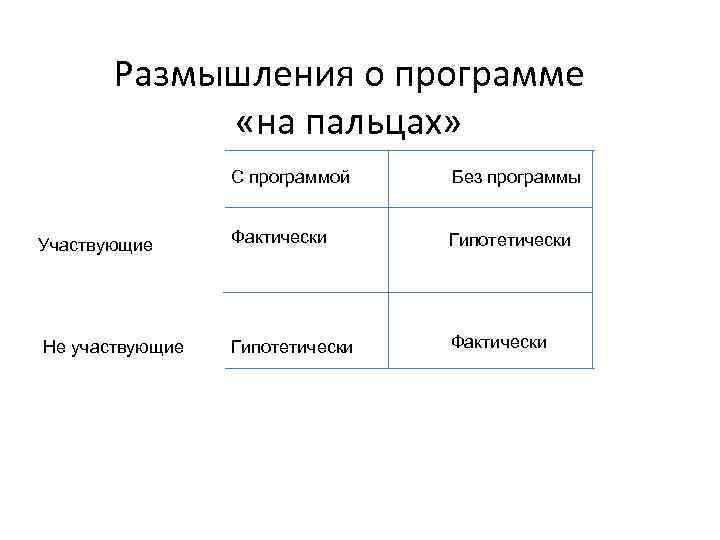 Размышления о программе «на пальцах»

| | С программой | Без программы |
|---|---|---|
| Участвующие | Фактически | Гипотетически |
| Не участвующие | Гипотетически | Фактически |